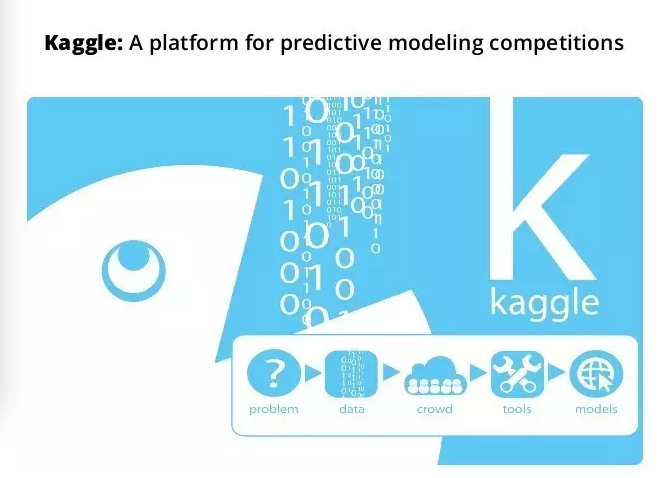 **Kaggle:** A platform for predictive modeling competitions

k
kaggle

?

problem data crowd tools models